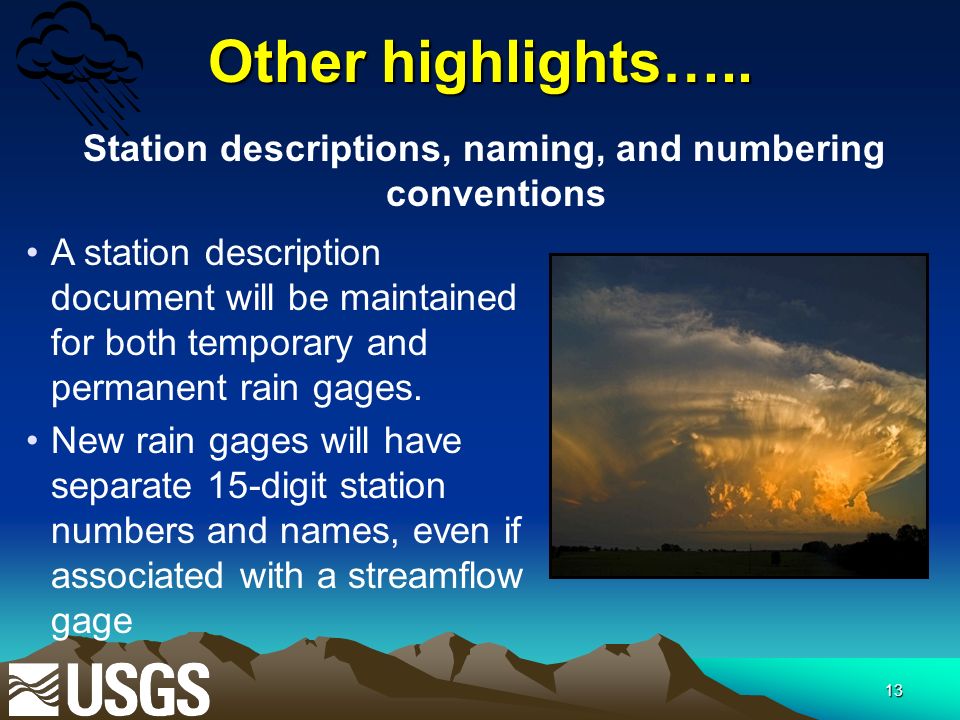 Other highlights…..

Station descriptions, naming, and numbering conventions

• A station description document will be maintained for both temporary and permanent rain gages.
• New rain gages will have separate 15-digit station numbers and names, even if associated with a streamflow gage

USGS

13